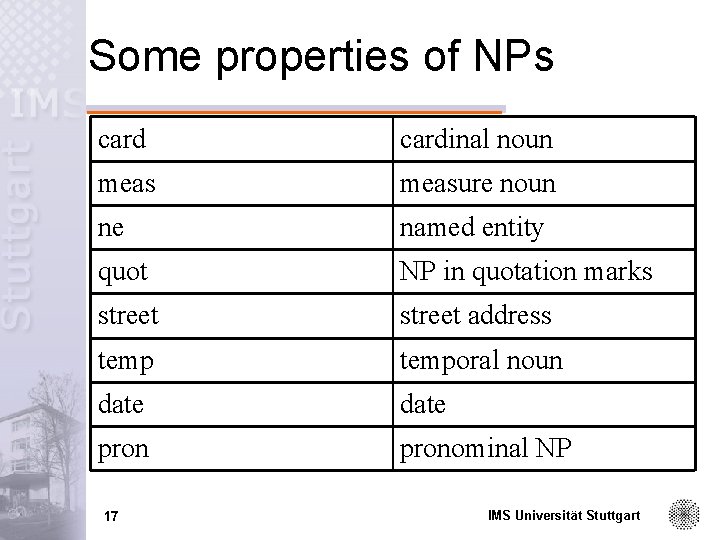 IMS Stuttgart

Some properties of NPs

| card | cardinal noun |
|---|---|
| meas | measure noun |
| ne | named entity |
| quot | NP in quotation marks |
| street | street address |
| temp | temporal noun |
| date | date |
| pron | pronominal NP |

17

IMS Universität Stuttgart